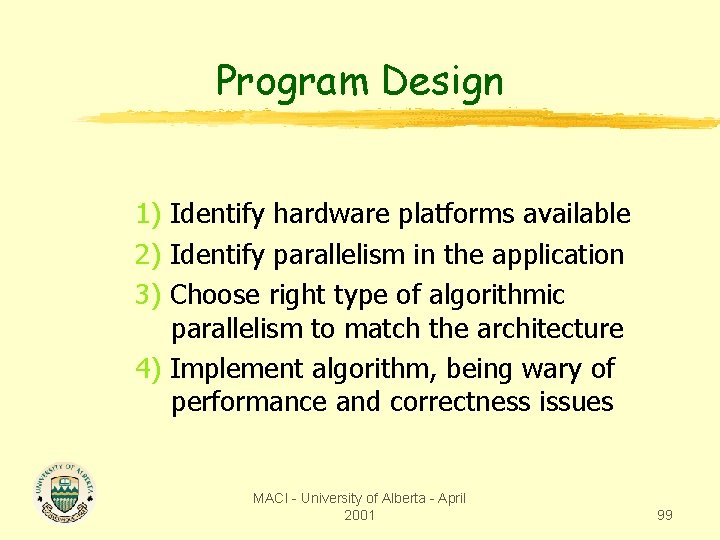 Program Design

1) Identify hardware platforms available
2) Identify parallelism in the application
3) Choose right type of algorithmic parallelism to match the architecture
4) Implement algorithm, being wary of performance and correctness issues

UNIVERSITY OF ALBERTA

MACI - University of Alberta - April 2001

99